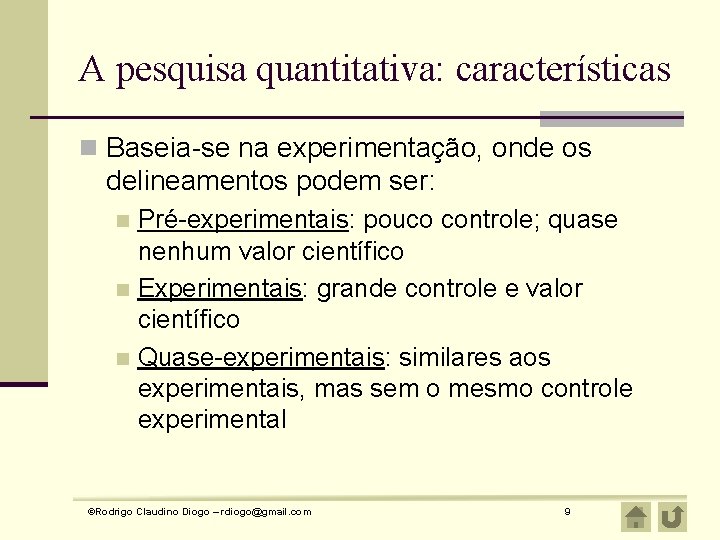 A pesquisa quantitativa: características

Baseia-se na experimentação, onde os delineamentos podem ser:

Pré-experimentais: pouco controle; quase nenhum valor científico

Experimentais: grande controle e valor científico

Quase-experimentais: similares aos experimentais, mas sem o mesmo controle experimental

©Rodrigo Claudino Diogo – rdiogo@gmail.com

9